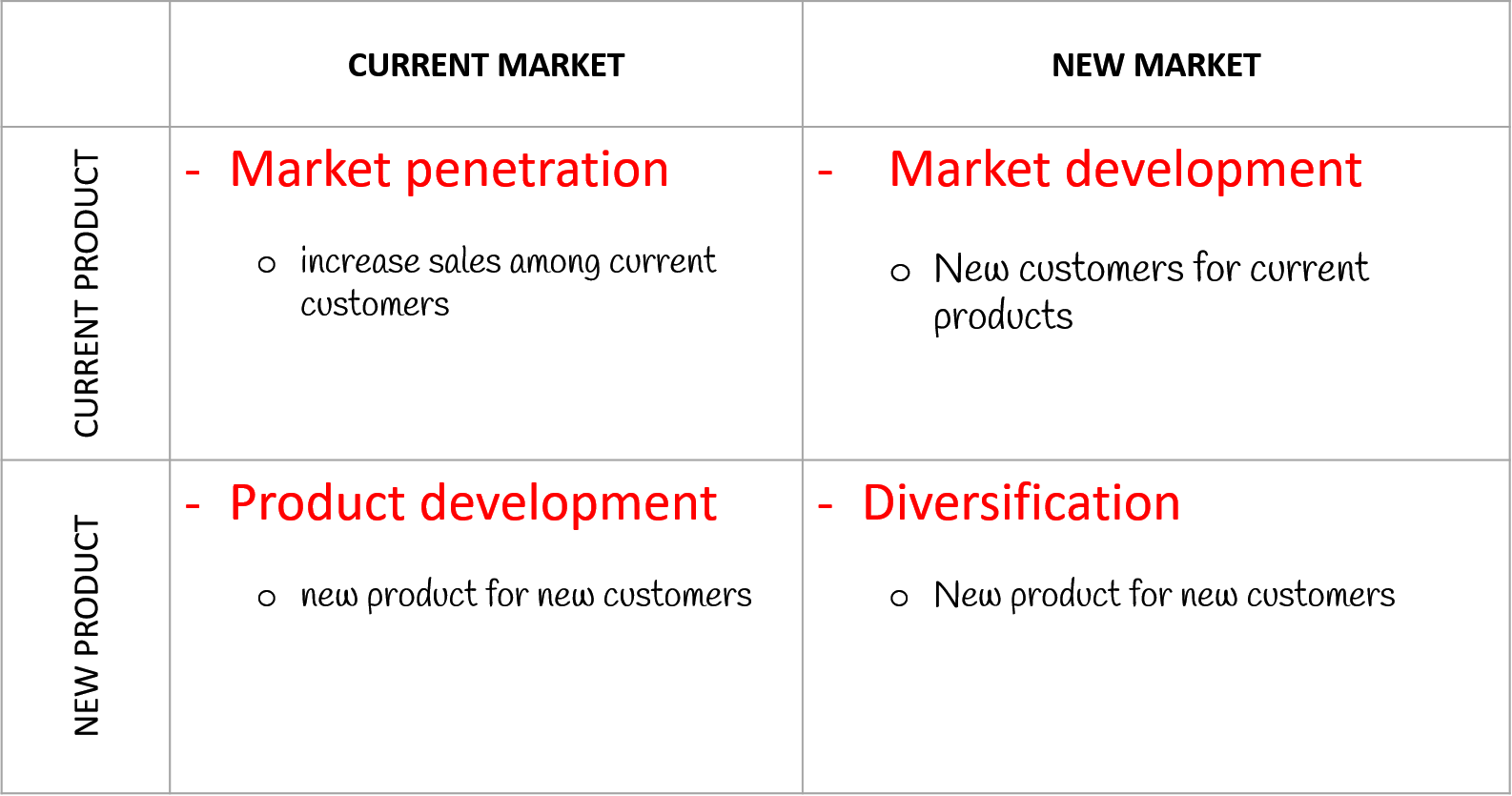 |  | CURRENT MARKET | NEW MARKET |
|---|---|---|
| CURRENT PRODUCT | - Market penetration<br>o increase sales among current customers | - Market development<br>o New customers for current products |
| NEW PRODUCT | - Product development<br>o new product for new customers | - Diversification<br>o New product for new customers |